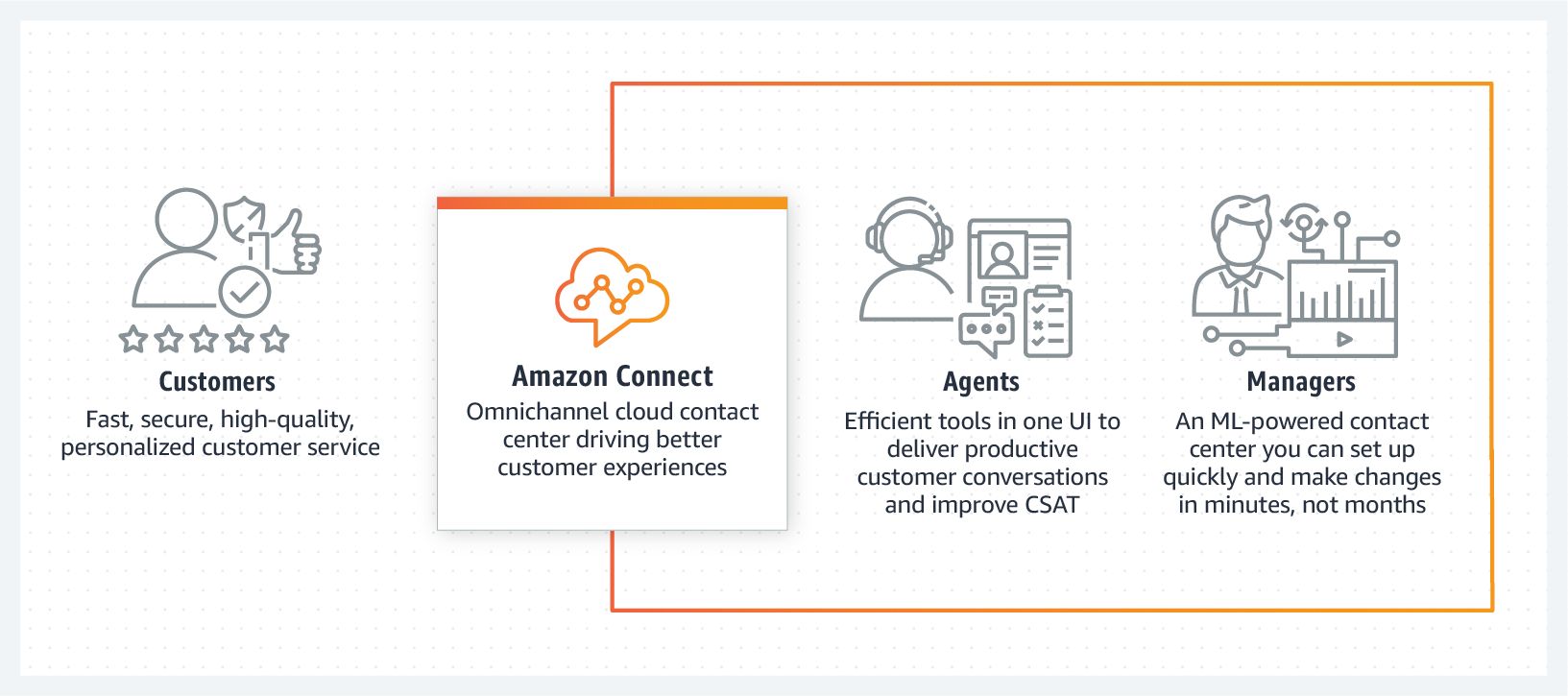 Customers
Fast, secure, high-quality, personalized customer service

Amazon Connect
Omnichannel cloud contact center driving better customer experiences

Agents
Efficient tools in one UI to deliver productive customer conversations and improve CSAT

Managers
An ML-powered contact center you can set up quickly and make changes in minutes, not months